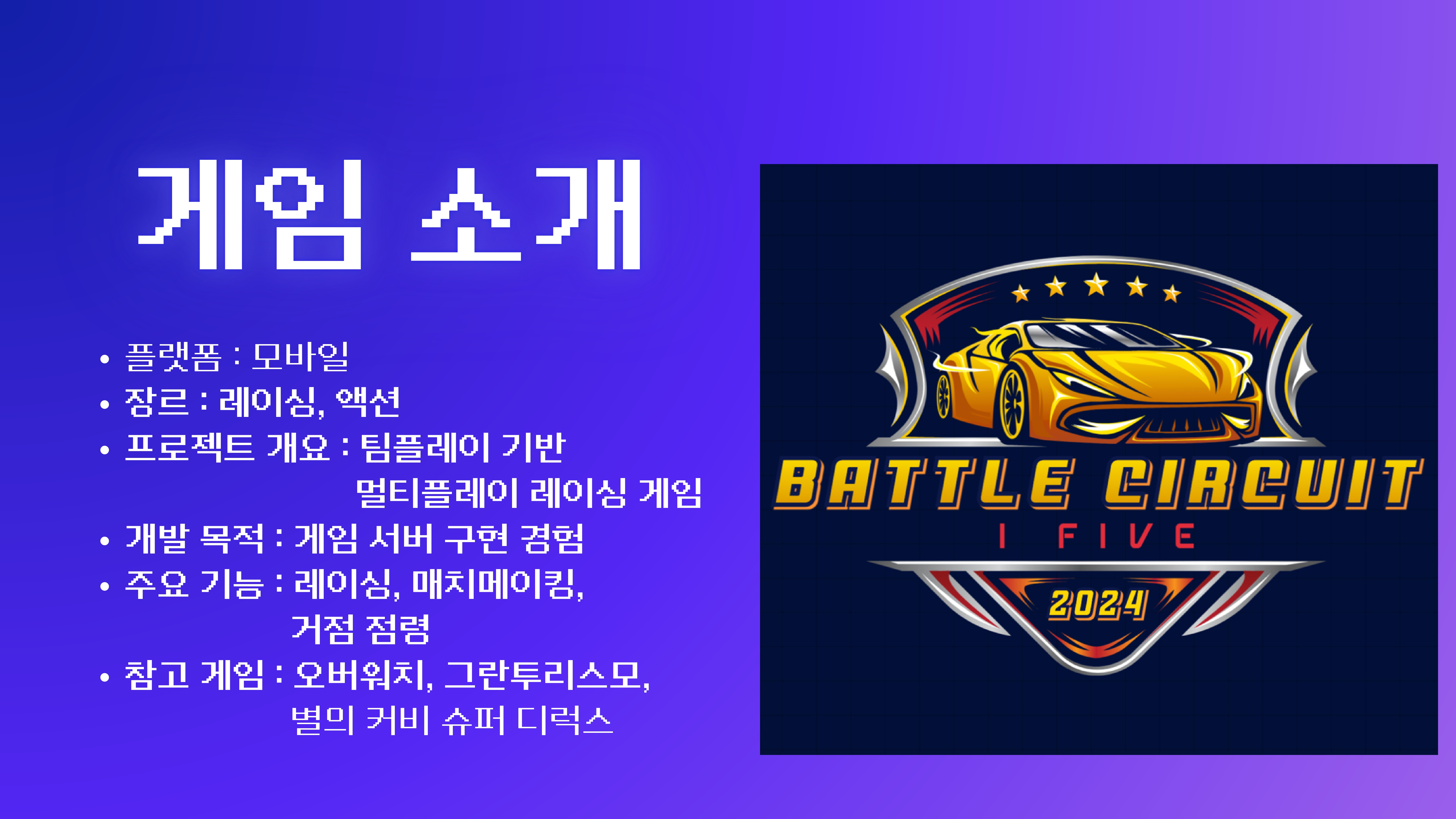 게임 소개

• 플랫폼 : 모바일
• 장르 : 레이싱, 액션
• 프로젝트 개요 : 팀플레이 기반 멀티플레이 레이싱 게임
• 개발 목적 : 게임 서버 구현 경험
• 주요 기능 : 레이싱, 매치메이킹, 거점 점령
• 참고 게임 : 오버워치, 그란투리스모, 별의 커비 슈퍼 디럭스

BATTLE CIRCUIT
I FIVE
2024